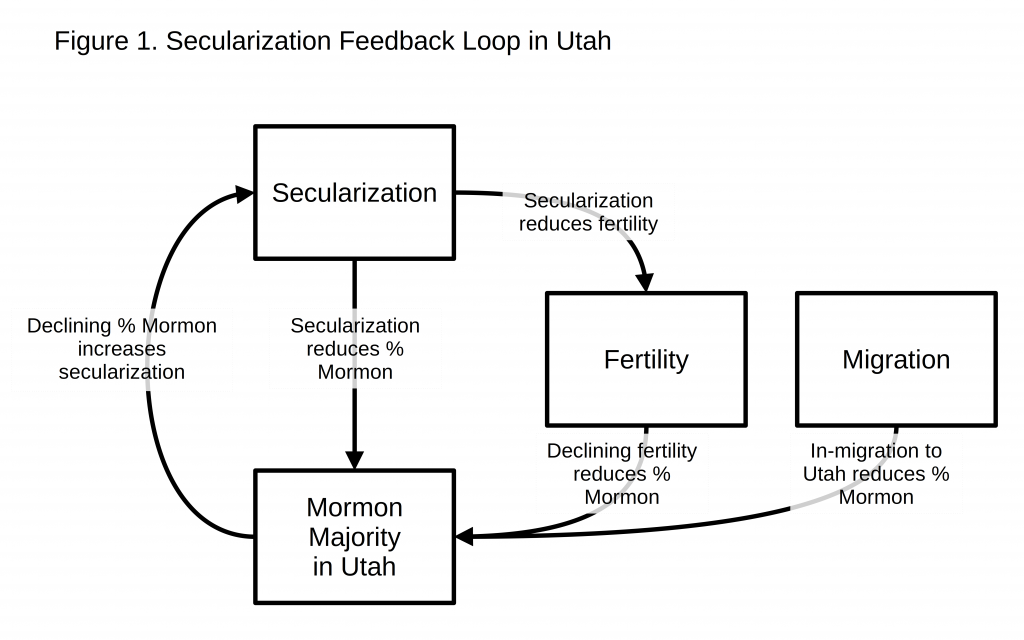 Figure 1. Secularization Feedback Loop in Utah

Secularization

Secularization reduces fertility

Declining % Mormon increases secularization

Secularization reduces % Mormon

Fertility

Migration

Declining fertility reduces % Mormon

In-migration to Utah reduces % Mormon

Mormon Majority in Utah